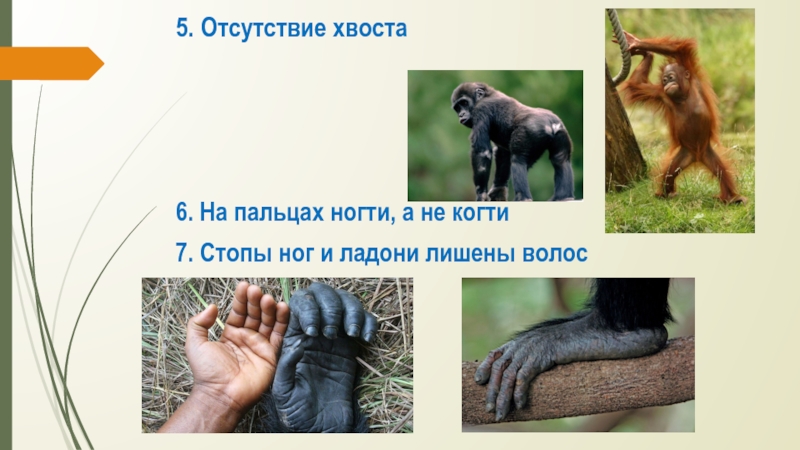 5. Отсутствие хвоста

6. На пальцах ногти, а не когти

7. Стопы ног и ладони лишены волос